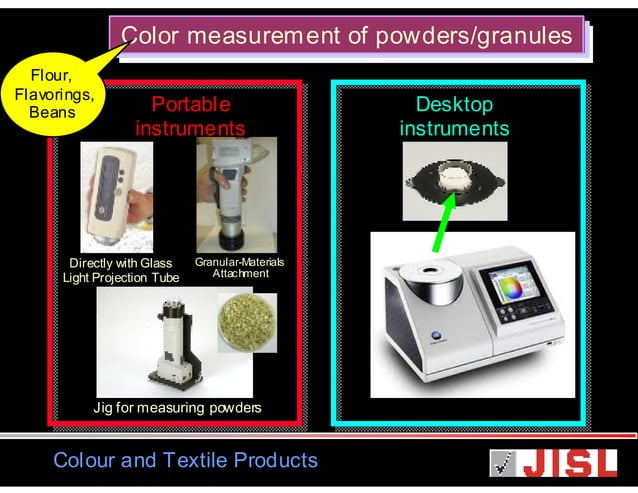 Color measurement of powders/granules

Flour, Flavorings, Beans

Portable instruments

Directly with Glass Light Projection Tube

Granular-Materials Attachment

Jig for measuring powders

Desktop instruments

Colour and Textile Products

JISL